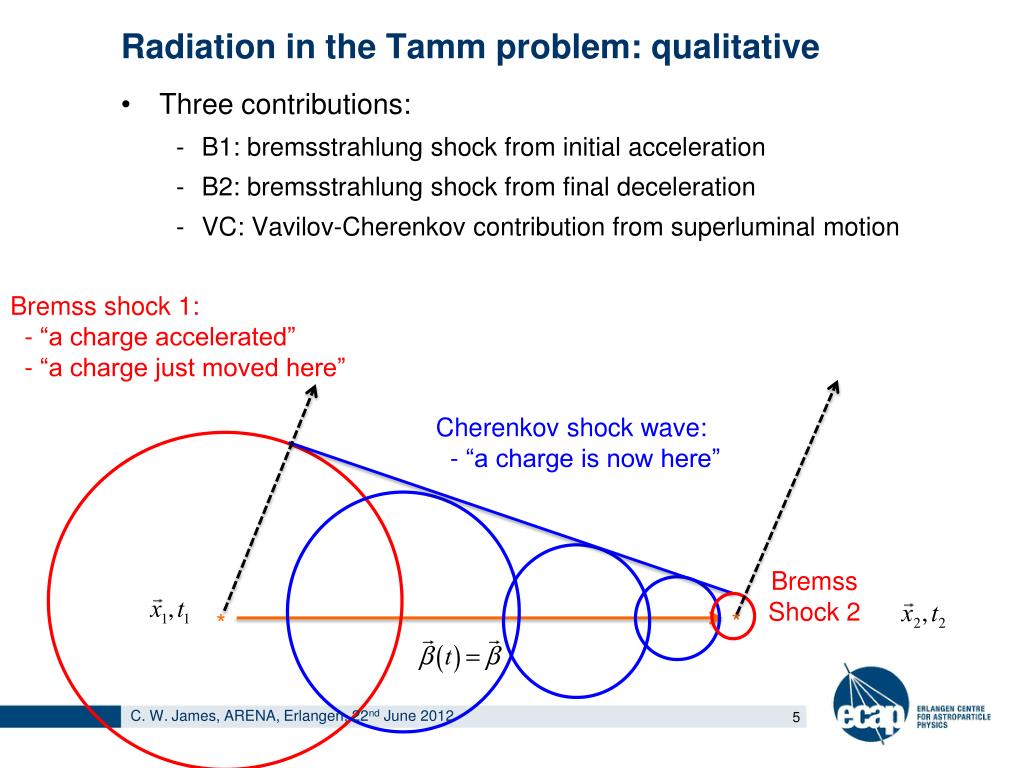 Radiation in the Tamm problem: qualitative

• Three contributions:
- B1: bremsstrahlung shock from initial acceleration
- B2: bremsstrahlung shock from final deceleration
- VC: Vavilov-Cherenkov contribution from superluminal motion

Bremss shock 1:
- “a charge accelerated”
- “a charge just moved here”

Cherenkov shock wave:
- “a charge is now here”

Bremss Shock 2

$\vec{x}_1, t_1$

$\vec{x}_2, t_2$

$\vec{\beta}(t) = \vec{\beta}$

C. W. James, ARENA, Erlangen, 22nd June 2012

5

ecap ERLANGEN CENTRE FOR ASTROPARTICLE PHYSICS